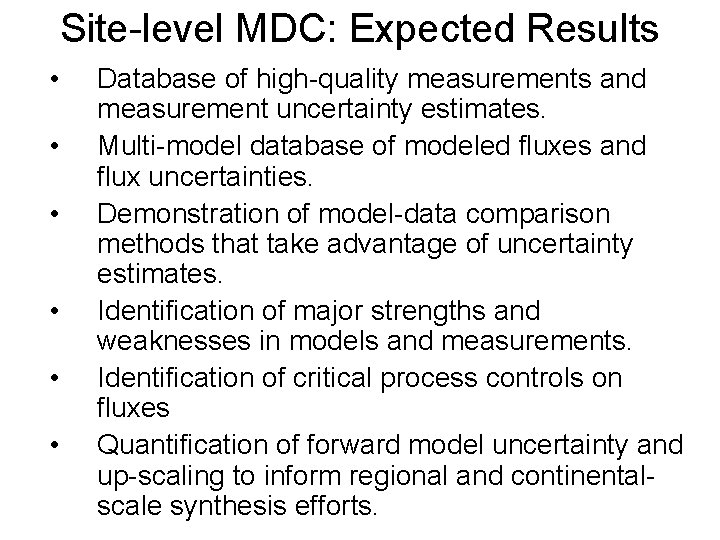 Site-level MDC: Expected Results

• Database of high-quality measurements and measurement uncertainty estimates.
• Multi-model database of modeled fluxes and flux uncertainties.
• Demonstration of model-data comparison methods that take advantage of uncertainty estimates.
• Identification of major strengths and weaknesses in models and measurements.
• Identification of critical process controls on fluxes
• Quantification of forward model uncertainty and up-scaling to inform regional and continental-scale synthesis efforts.